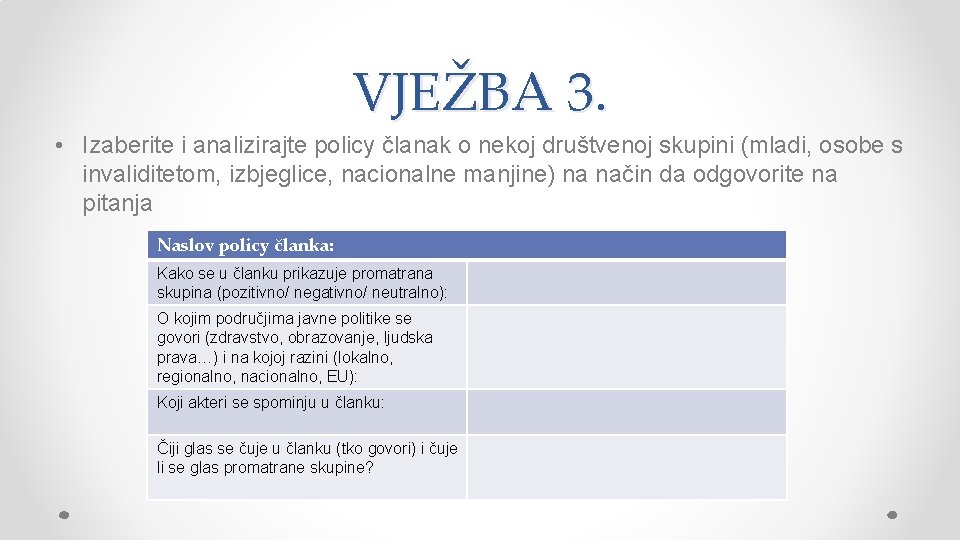 VJEŽBA 3.

• Izaberite i analizirajte policy članak o nekoj društvenoj skupini (mladi, osobe s invaliditetom, izbjeglice, nacionalne manjine) na način da odgovorite na pitanja

| Naslov policy članka: | |
|---|---|
| Kako se u članku prikazuje promatrana skupina (pozitivno/ negativno/ neutralno): | |
| O kojim područjima javne politike se govori (zdravstvo, obrazovanje, ljudska prava…) i na kojoj razini (lokalno, regionalno, nacionalno, EU): | |
| Koji akteri se spominju u članku: | |
| Čiji glas se čuje u članku (tko govori) i čuje li se glas promatrane skupine? | |